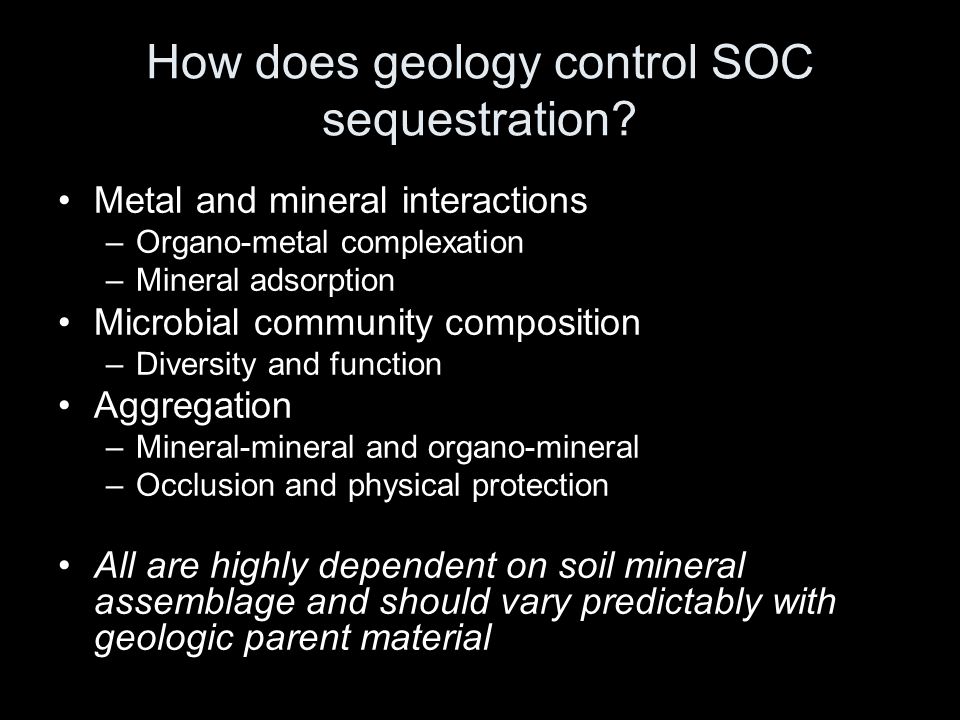 How does geology control SOC sequestration?

• Metal and mineral interactions
– Organo-metal complexation
– Mineral adsorption
• Microbial community composition
– Diversity and function
• Aggregation
– Mineral-mineral and organo-mineral
– Occlusion and physical protection

• All are highly dependent on soil mineral assemblage and should vary predictably with geologic parent material